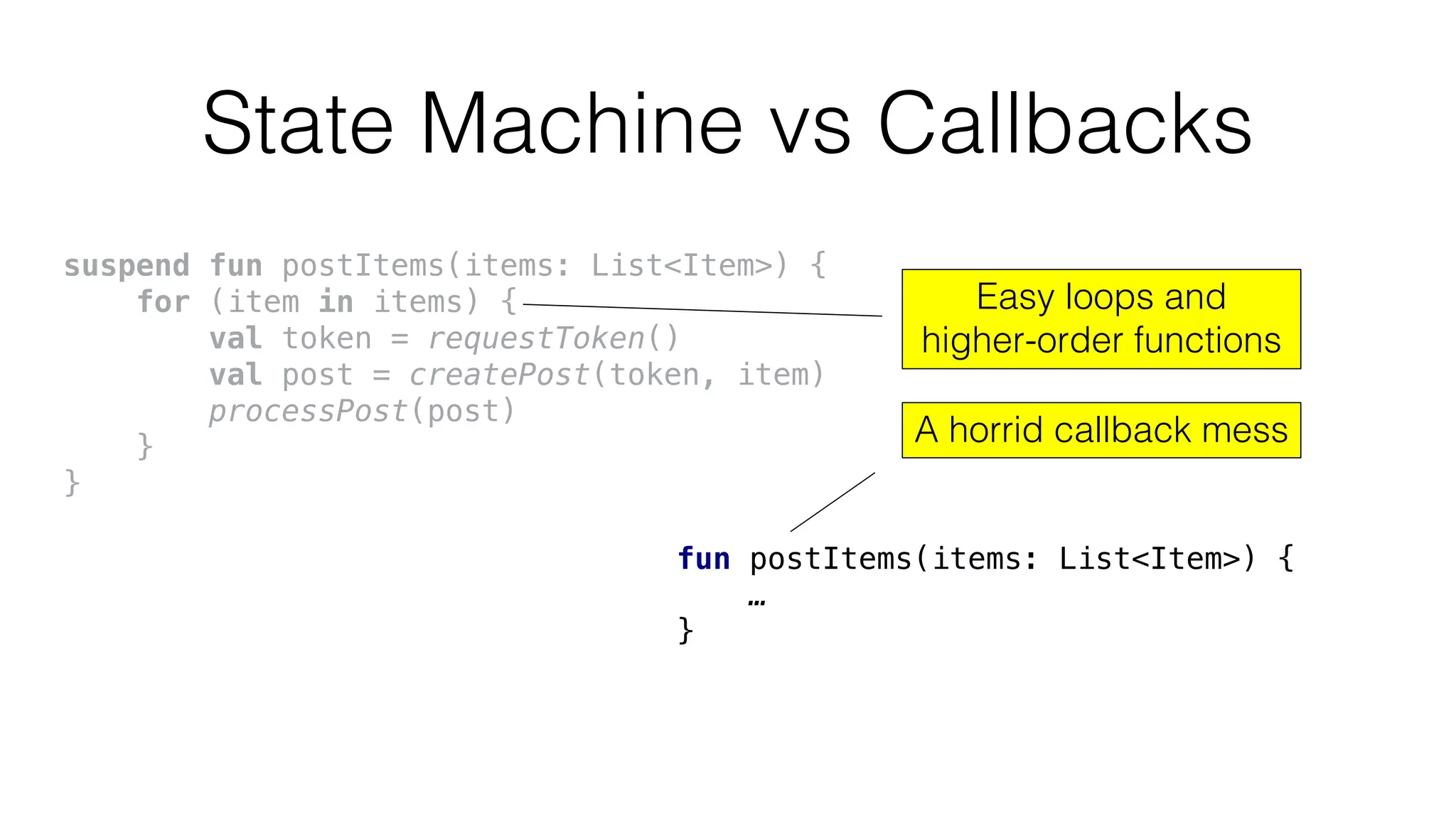 State Machine vs Callbacks

suspend fun postItems(items: List<Item>) {
    for (item in items) {
        val token = requestToken()
        val post = createPost(token, item)
        processPost(post)
    }
}

Easy loops and higher-order functions

A horrid callback mess

fun postItems(items: List<Item>) {
    …
}